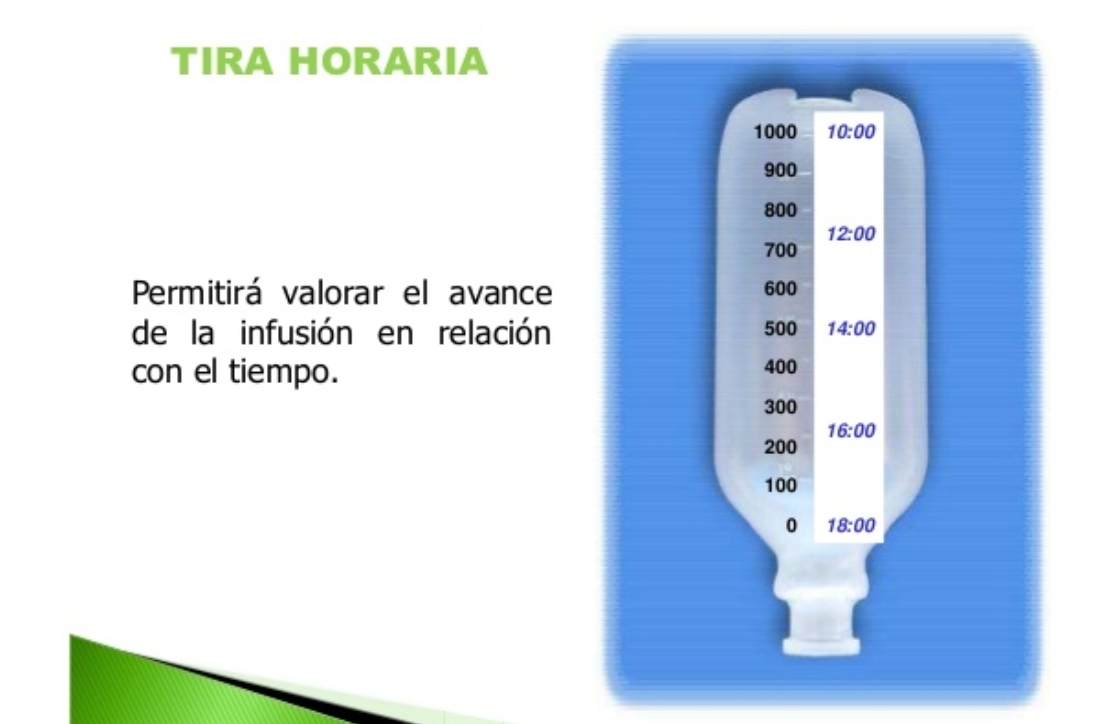 TIRA HORARIA

Permitirá valorar el avance de la infusión en relación con el tiempo.

1000
900
800
700
600
500
400
300
200
100
0

10:00
12:00
14:00
16:00
18:00